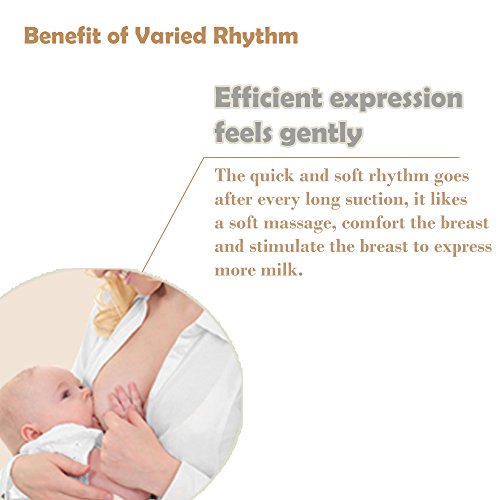 Benefit of Varied Rhythm

Efficient expression feels gently

The quick and soft rhythm goes after every long suction, it likes a soft massage, comfort the breast and stimulate the breast to express more milk.